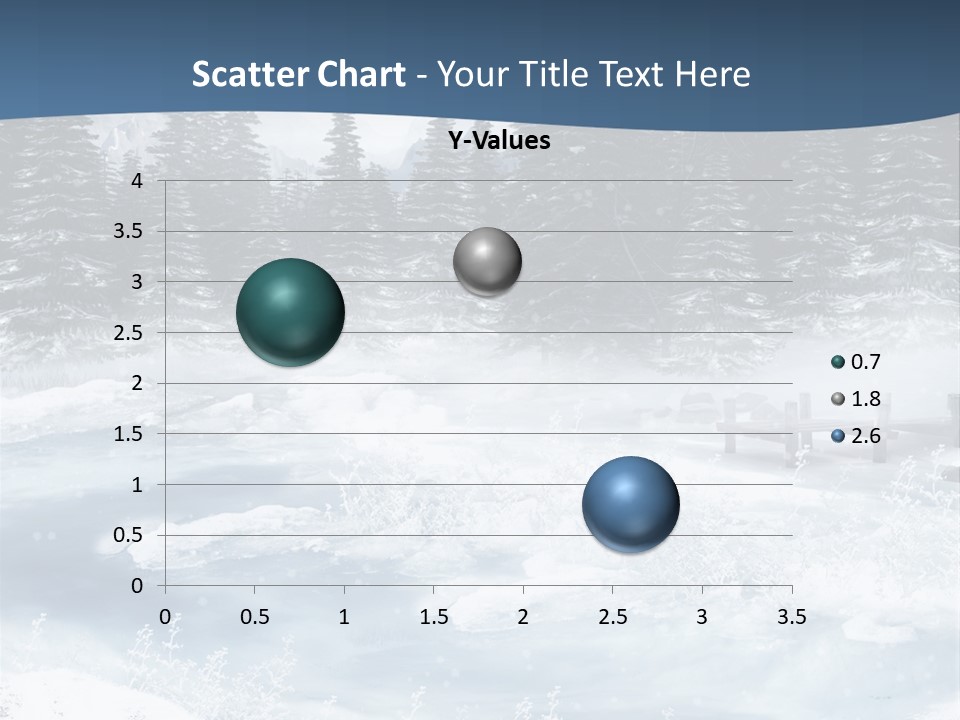 Scatter Chart - Your Title Text Here

Y-Values

4
3.5
3
2.5
2
1.5
1
0.5
0

0 0.5 1 1.5 2 2.5 3 3.5

0.7
1.8
2.6